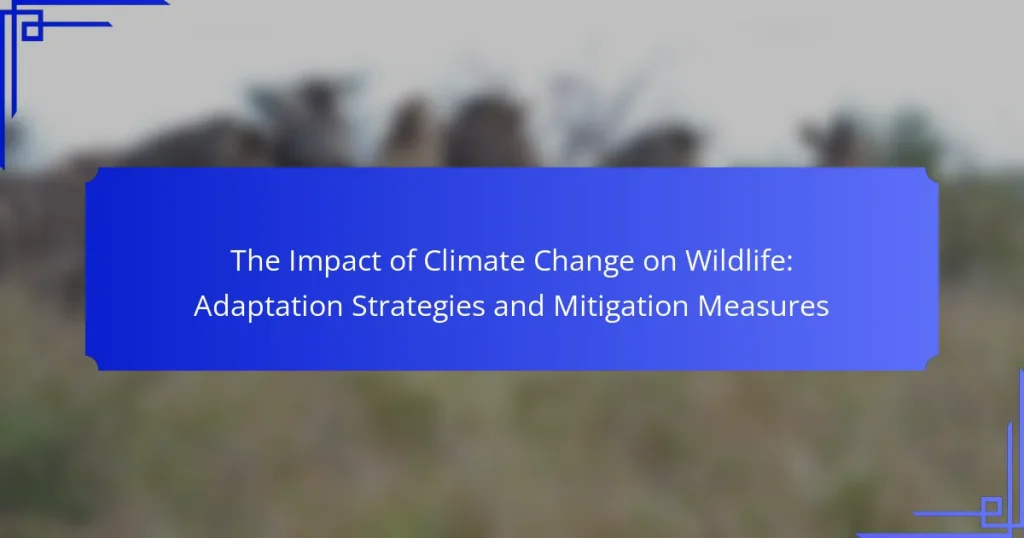 The Impact of Climate Change on Wildlife: Adaptation Strategies and Mitigation Measures